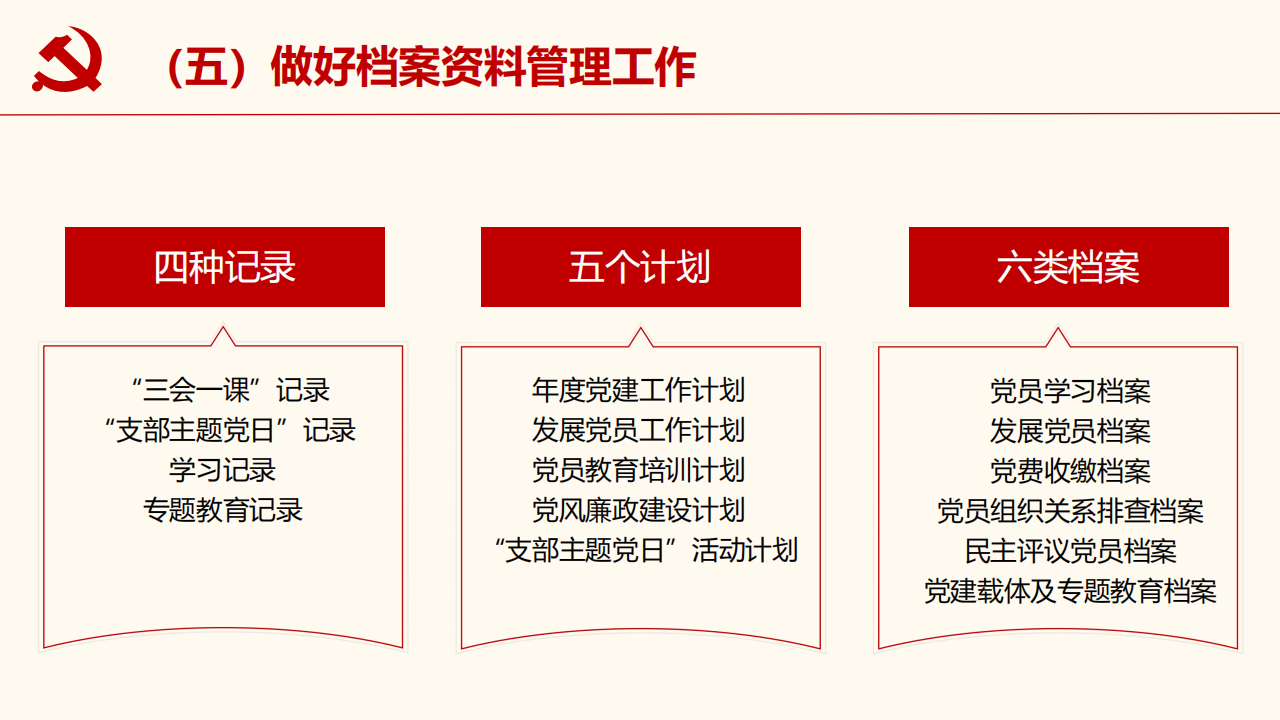 （五）做好档案资料管理工作

四种记录

“三会一课”记录
“支部主题党日”记录
学习记录
专题教育记录

五个计划

年度党建工作计划
发展党员工作计划
党员教育培训计划
党风廉政建设计划
“支部主题党日”活动计划

六类档案

党员学习档案
发展党员档案
党费收缴档案
党员组织关系排查档案
民主评议党员档案
党建载体及专题教育档案